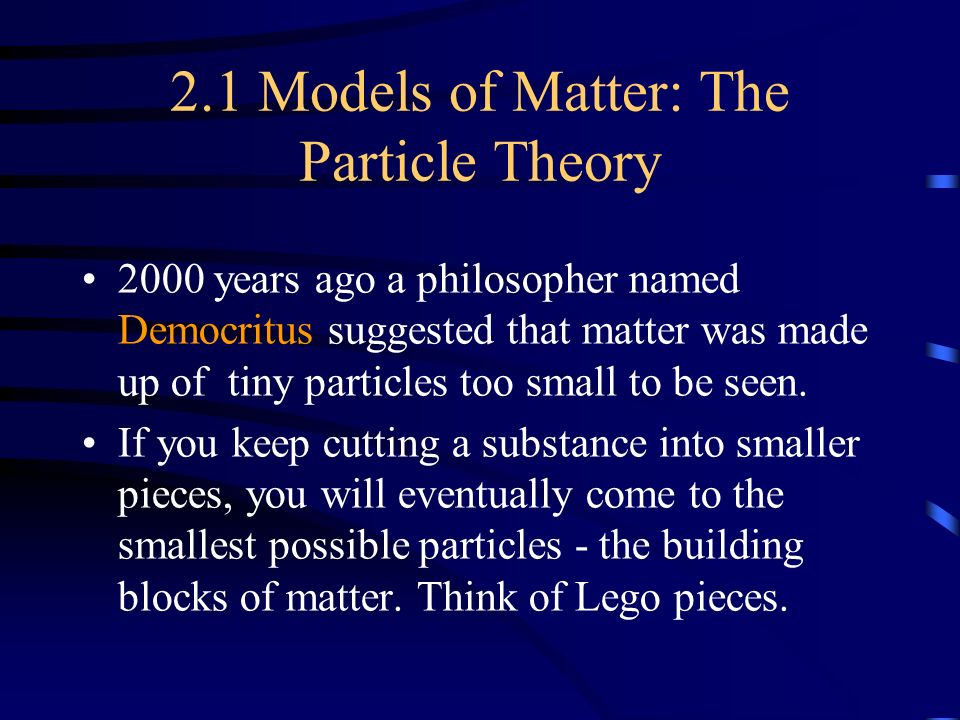 2.1 Models of Matter: The Particle Theory

• 2000 years ago a philosopher named Democritus suggested that matter was made up of tiny particles too small to be seen.

• If you keep cutting a substance into smaller pieces, you will eventually come to the smallest possible particles - the building blocks of matter. Think of Lego pieces.